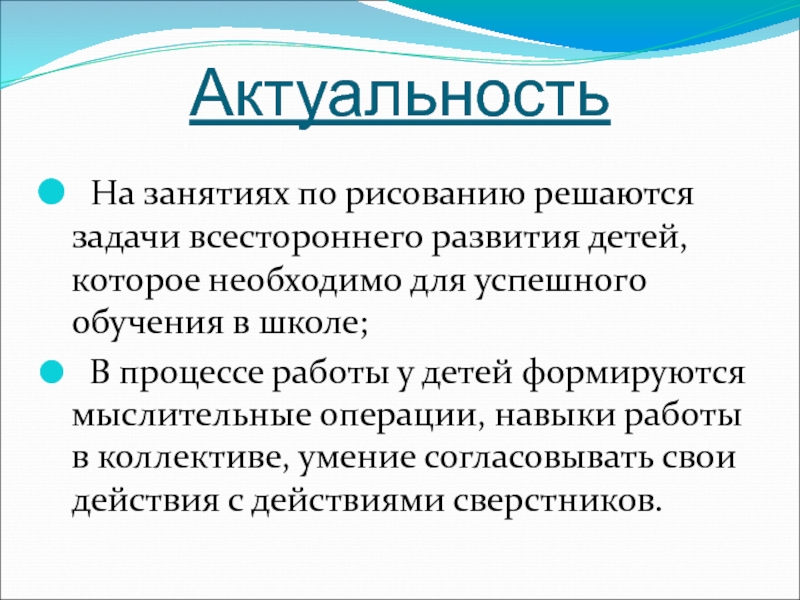 Актуальность

На занятиях по рисованию решаются задачи всестороннего развития детей, которое необходимо для успешного обучения в школе;

В процессе работы у детей формируются мыслительные операции, навыки работы в коллективе, умение согласовывать свои действия с действиями сверстников.